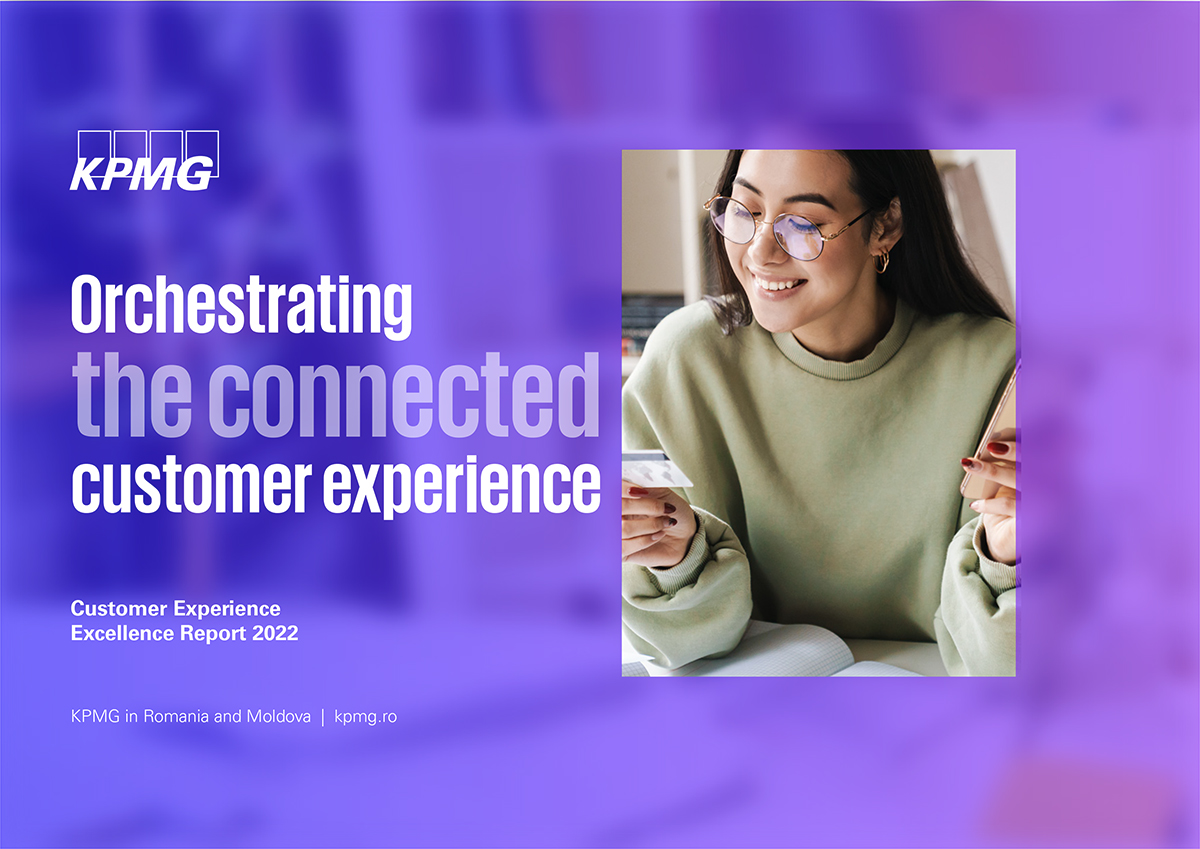 KPMG

Orchestrating the connected customer experience

Customer Experience Excellence Report 2022

KPMG in Romania and Moldova | kpmg.ro